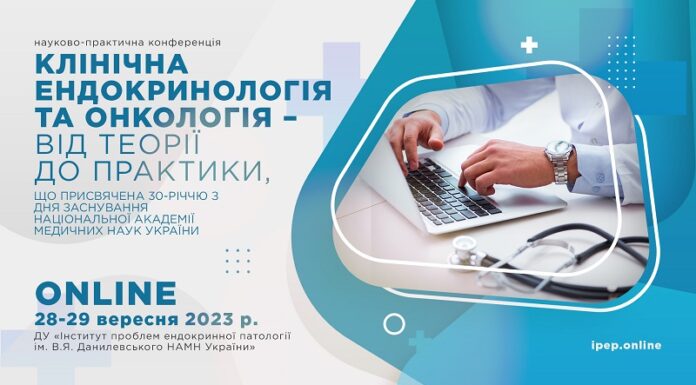 науково-практична конференція

КЛІНІЧНА ЕНДОКРИНОЛОГІЯ ТА ОНКОЛОГІЯ – ВІД ТЕОРІЇ ДО ПРАКТИКИ,

ЩО ПРИСВЯЧЕНА 30-РІЧЧЮ З ДНЯ ЗАСНУВАННЯ НАЦІОНАЛЬНОЇ АКАДЕМІЇ МЕДИЧНИХ НАУК УКРАЇНИ

ONLINE

28-29 вересня 2023 р.

ДУ «Інститут проблем ендокринної патології ім. В.Я. Данилевського НАМН України»

ipep.online